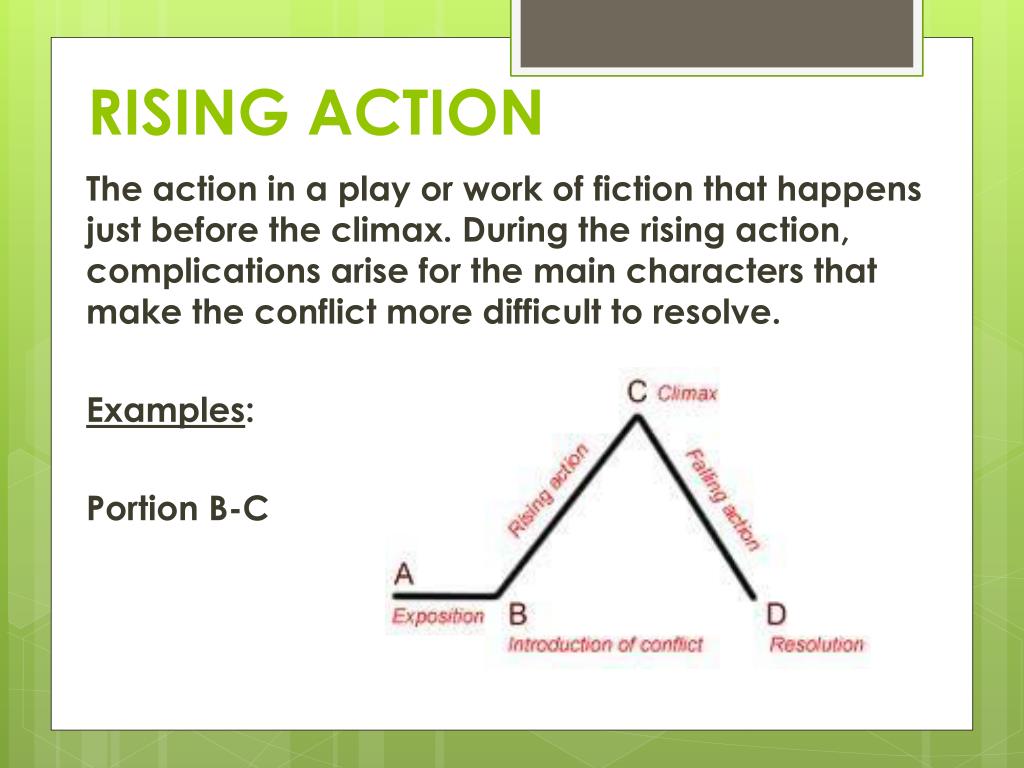 RISING ACTION

The action in a play or work of fiction that happens just before the climax. During the rising action, complications arise for the main characters that make the conflict more difficult to resolve.

Examples:

Portion B-C

C Climax

Rising action

Falling action

A

Exposition

B

Introduction of conflict

D

Resolution